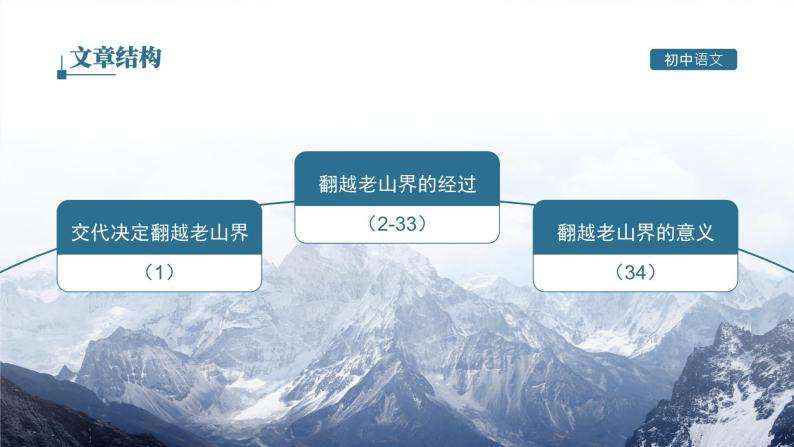 文章结构

初中语文

交代决定翻越老山界

（1）

翻越老山界的经过

（2-33）

翻越老山界的意义

（34）